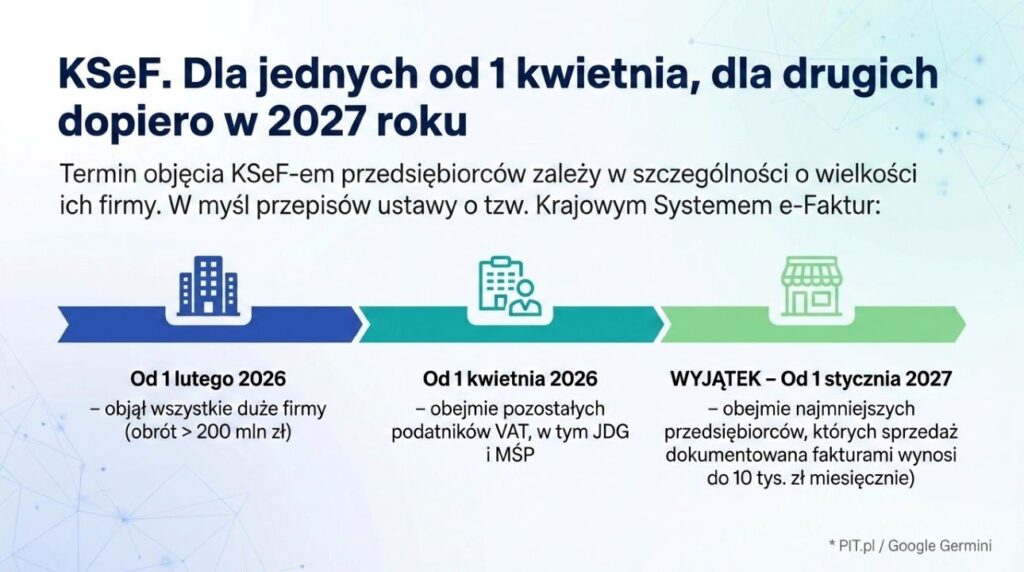 KSeF. Dla jednych od 1 kwietnia, dla drugich dopiero w 2027 roku

Termin objęcia KSeF-em przedsiębiorców zależy w szczególności o wielkości ich firmy. W myśl przepisów ustawy o tzw. Krajowym Systemem e-Faktur:

Od 1 lutego 2026
– objął wszystkie duże firmy (obrót > 200 mln zł)

Od 1 kwietnia 2026
– obejmie pozostałych podatników VAT, w tym JDG i MŚP

WYJĄTEK – Od 1 stycznia 2027
– obejmie najmniejszych przedsiębiorców, których sprzedaż dokumentowana fakturami wynosi do 10 tys. zł miesięcznie)

* PIT.pl / Google Germini